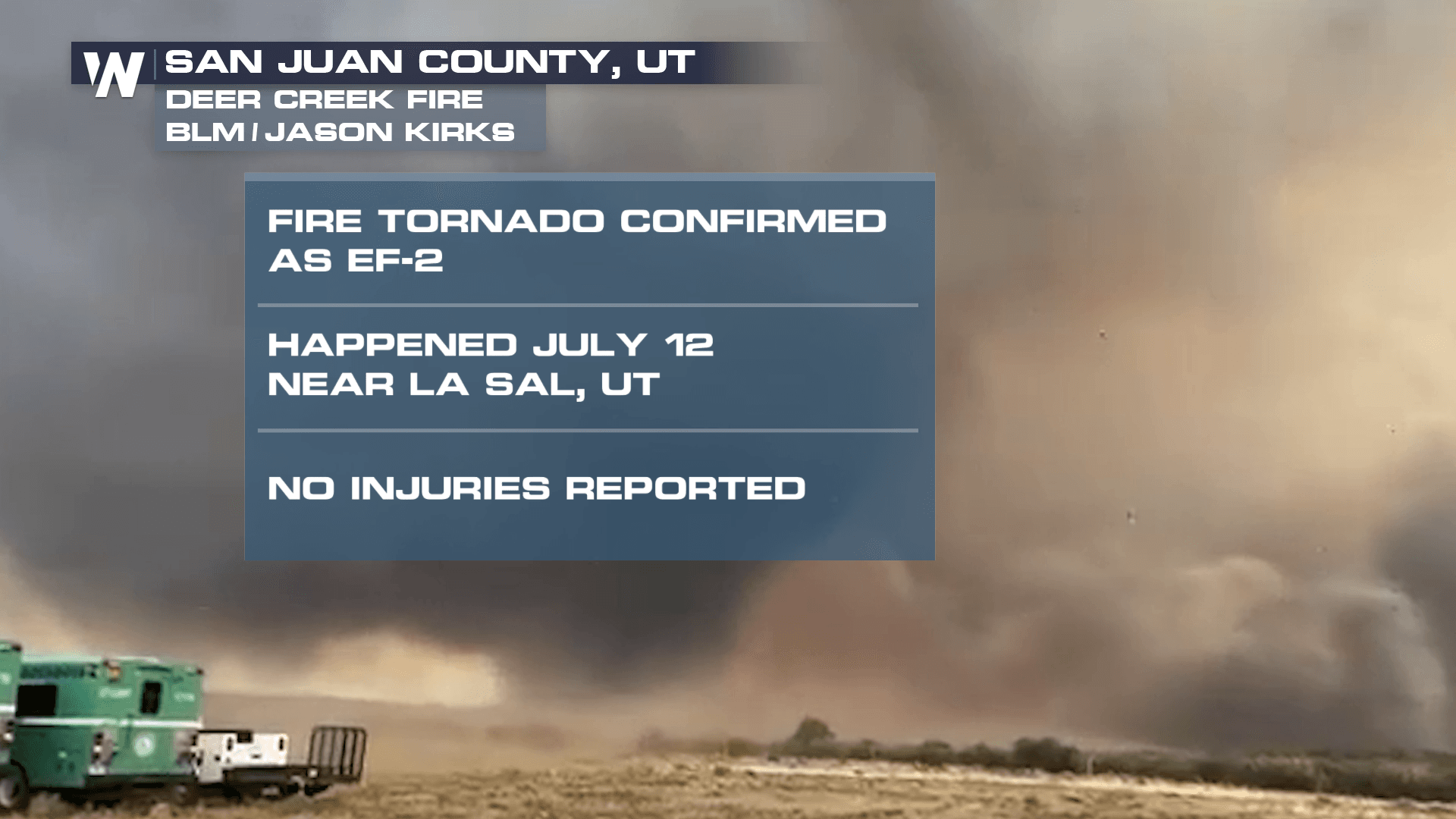 W

SAN JUAN COUNTY, UT
DEER CREEK FIRE
BLM / JASON KIRKS

FIRE TORNADO CONFIRMED AS EF-2

HAPPENED JULY 12
NEAR LA SAL, UT

NO INJURIES REPORTED